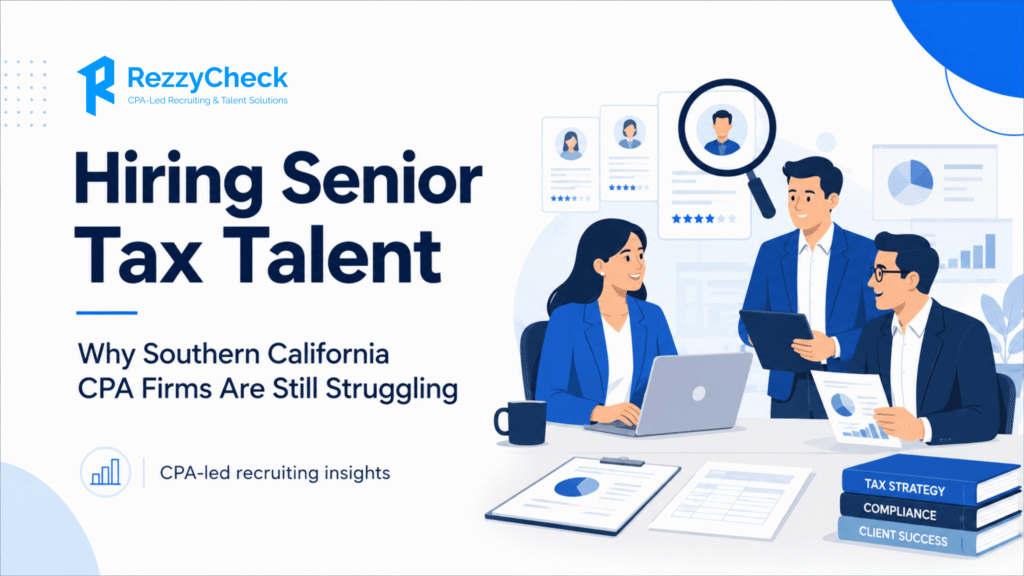 RezzyCheck
CPA-Led Recruiting & Talent Solutions

Hiring Senior Tax Talent

Why Southern California CPA Firms Are Still Struggling

CPA-led recruiting insights

TAX STRATEGY
COMPLIANCE
CLIENT SUCCESS